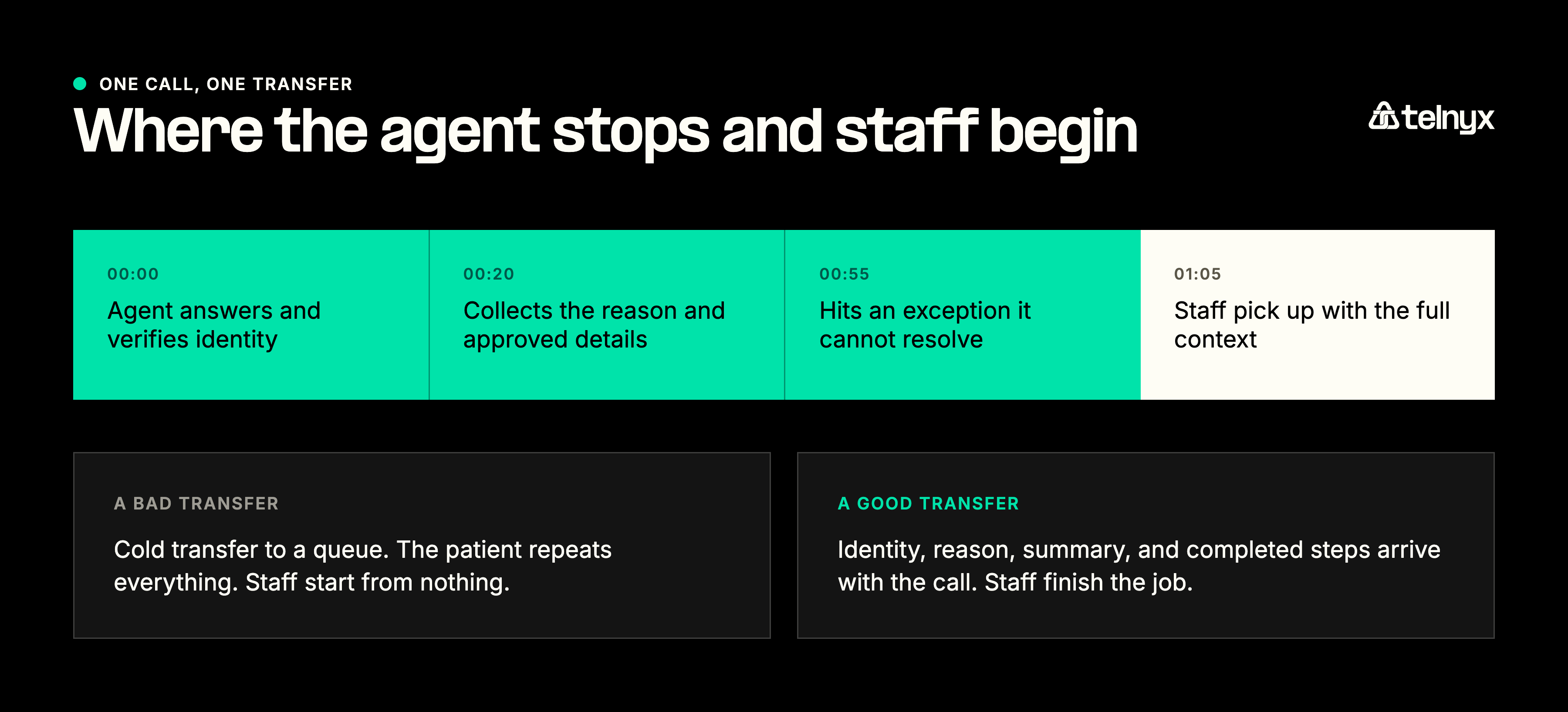 ONE CALL, ONE TRANSFER

Where the agent stops and staff begin

telnyx

00:00
Agent answers and verifies identity

00:20
Collects the reason and approved details

00:55
Hits an exception it cannot resolve

01:05
Staff pick up with the full context

A BAD TRANSFER

Cold transfer to a queue. The patient repeats everything. Staff start from nothing.

A GOOD TRANSFER

Identity, reason, summary, and completed steps arrive with the call. Staff finish the job.